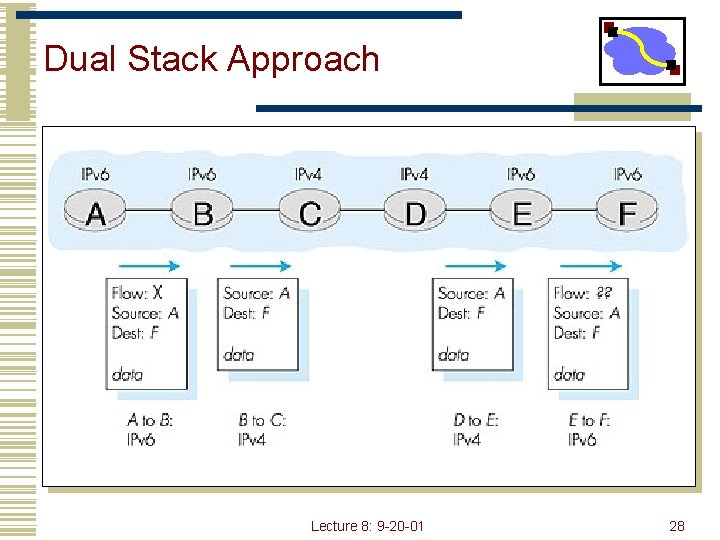 Dual Stack Approach

IPv6 IPv6 IPv4 IPv4 IPv6 IPv6

A B C D E F

Flow: X
Source: A
Dest: F

data

Source: A
Dest: F

data

Source: A
Dest: F

data

Flow: ??
Source: A
Dest: F

data

A to B:
IPv6

B to C:
IPv4

D to E:
IPv4

E to F:
IPv6

Lecture 8: 9-20-01

28